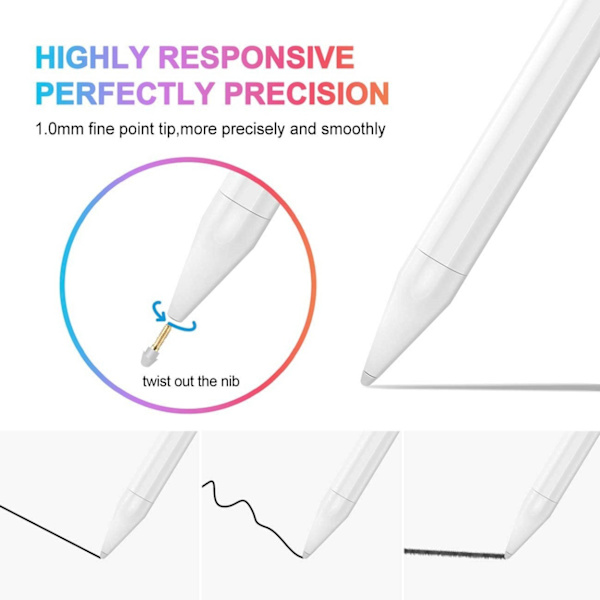 HIGHLY RESPONSIVE
PERFECTLY PRECISION

1.0mm fine point tip,more precisely and smoothly

twist out the nib